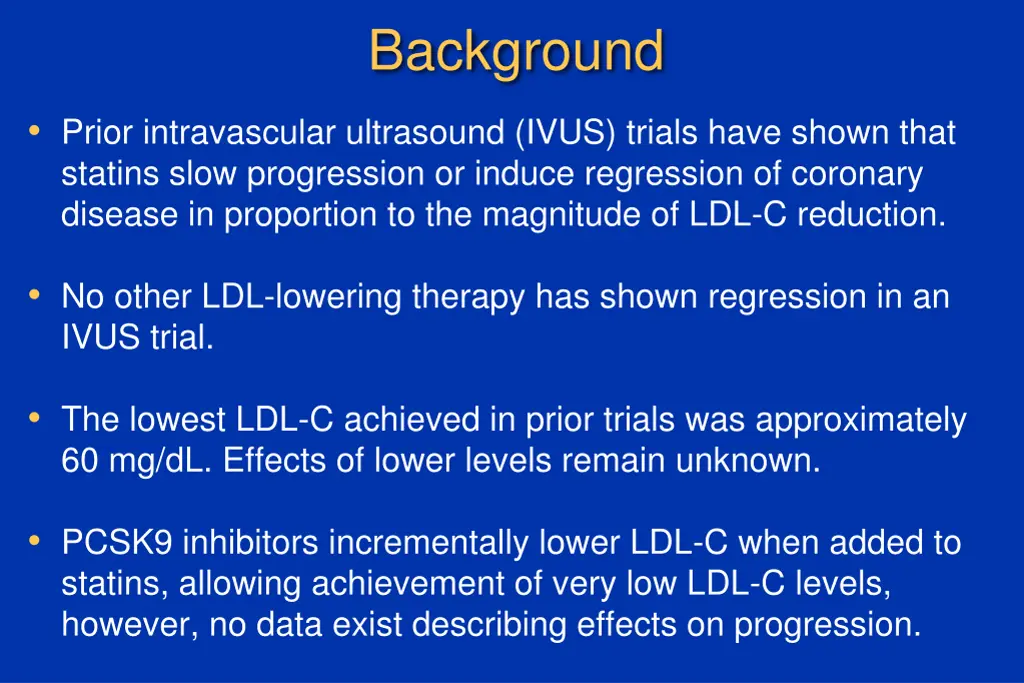 Background

• Prior intravascular ultrasound (IVUS) trials have shown that statins slow progression or induce regression of coronary disease in proportion to the magnitude of LDL-C reduction.

• No other LDL-lowering therapy has shown regression in an IVUS trial.

• The lowest LDL-C achieved in prior trials was approximately 60 mg/dL. Effects of lower levels remain unknown.

• PCSK9 inhibitors incrementally lower LDL-C when added to statins, allowing achievement of very low LDL-C levels, however, no data exist describing effects on progression.